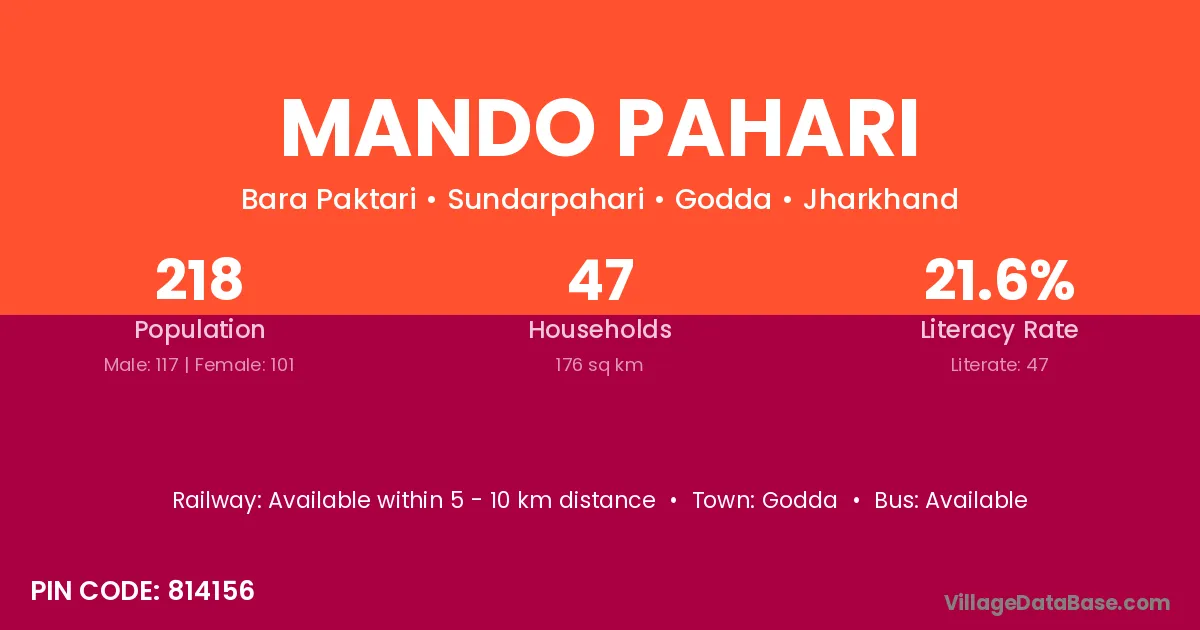 MANDO PAHARI

Bara Paktari • Sundarpahari • Godda • Jharkhand

218
Population
Male: 117 | Female: 101

47
Households
176 sq km

21.6%
Literacy Rate
Literate: 47

Railway: Available within 5 - 10 km distance • Town: Godda • Bus: Available

PIN CODE: 814156

VillageDataBase.com